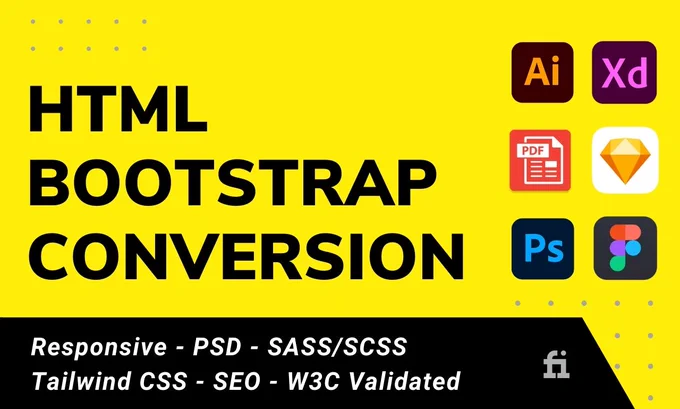 HTML
BOOTSTRAP
CONVERSION

Ai
Xd
PDF
Ps

Responsive - PSD - SASS/SCSS
Tailwind CSS - SEO - W3C Validated

fi